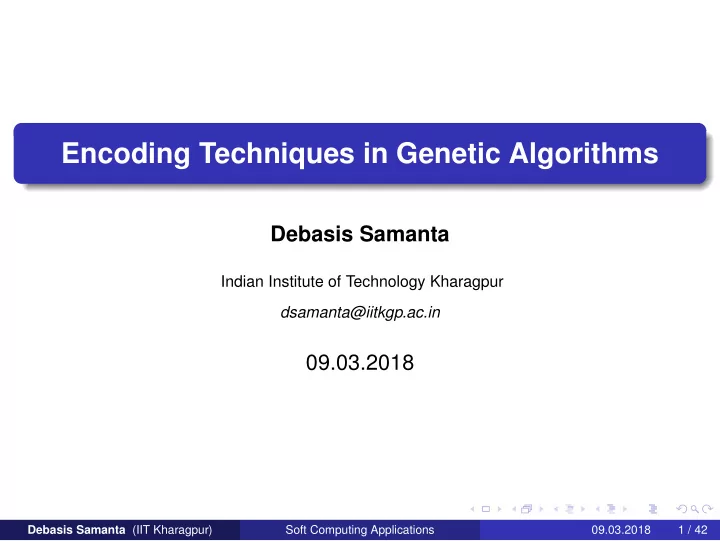 Encoding Techniques in Genetic Algorithms

Debasis Samanta

Indian Institute of Technology Kharagpur

dsamanta@iitkgp.ac.in

09.03.2018

Debasis Samanta (IIT Kharagpur) Soft Computing Applications 09.03.2018 1 / 42